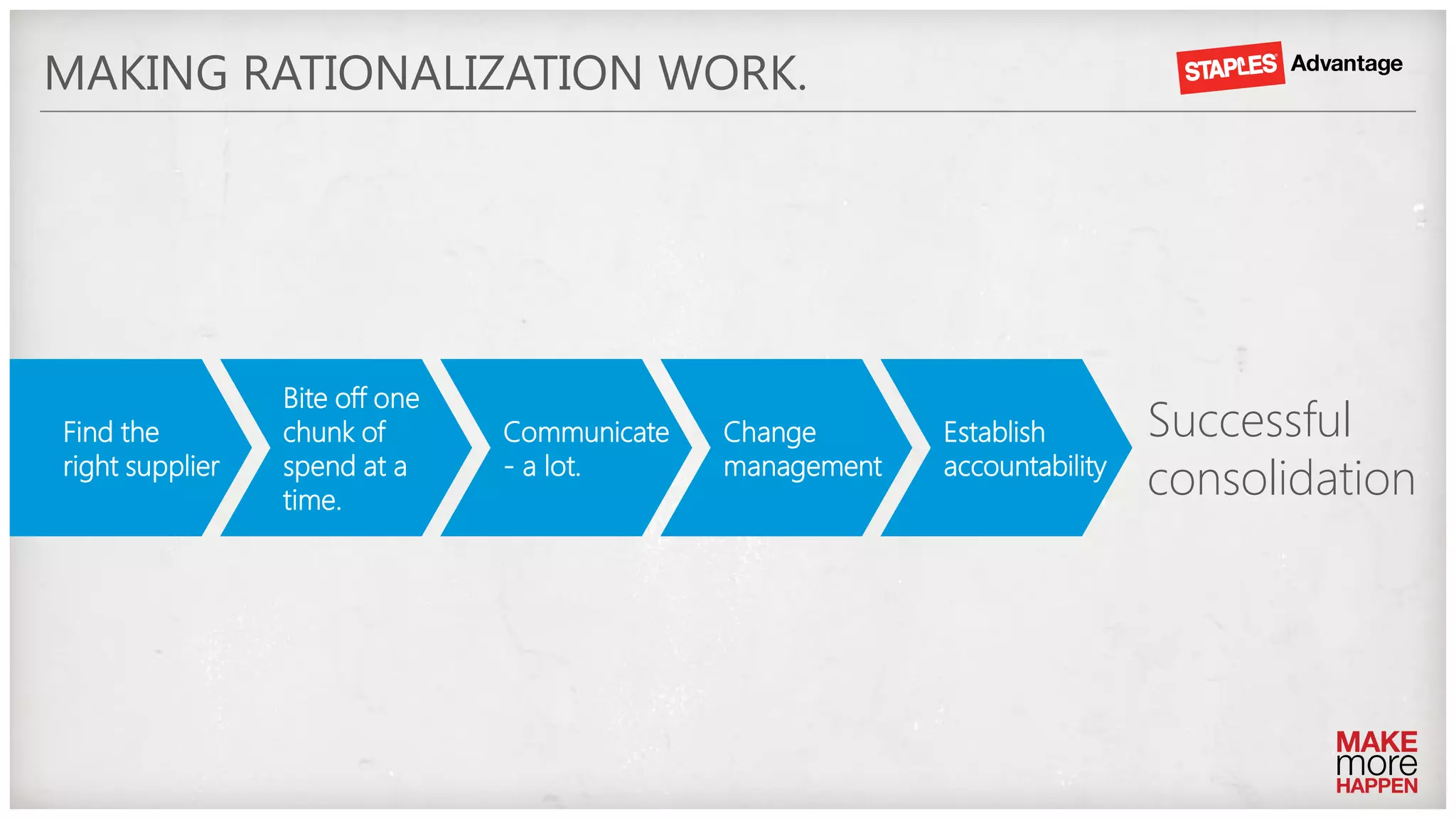 MAKING RATIONALIZATION WORK.

STAPLES Advantage

Find the right supplier

Bite off one chunk of spend at a time.

Communicate - a lot.

Change management

Establish accountability

Successful consolidation

MAKE more HAPPEN